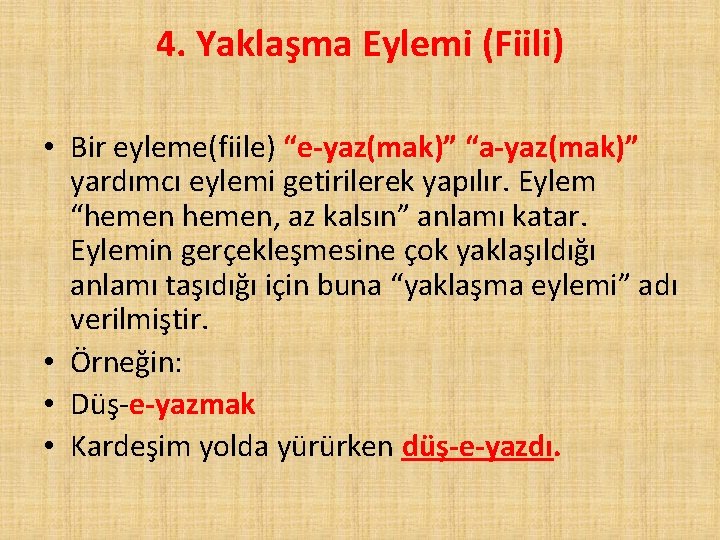 4. Yaklaşma Eylemi (Fiili)

• Bir eyleme(fiile) “e-yaz(mak)” “a-yaz(mak)” yardımcı eylemi getirilerek yapılır. Eylem “hemen hemen, az kalsın” anlamı katar. Eylemin gerçekleşmesine çok yaklaşıldığı anlamı taşıdığı için buna “yaklaşma eylemi” adı verilmiştir.
• Örneğin:
• Düş-e-yazmak
• Kardeşim yolda yürürken düş-e-yazdı.